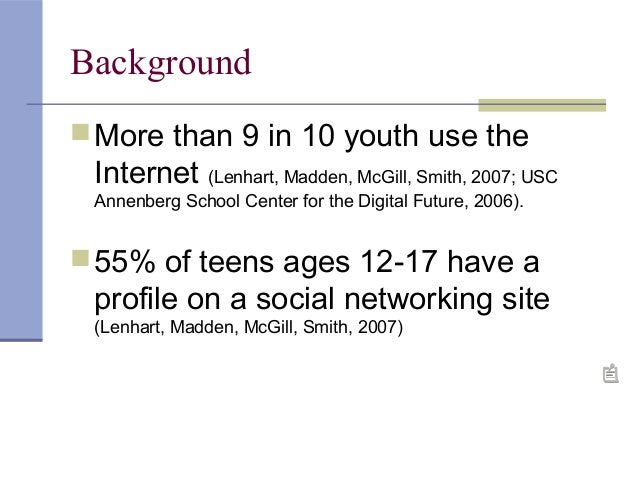 Background

More than 9 in 10 youth use the Internet (Lenhart, Madden, McGill, Smith, 2007; USC Annenberg School Center for the Digital Future, 2006).

55% of teens ages 12-17 have a profile on a social networking site (Lenhart, Madden, McGill, Smith, 2007)